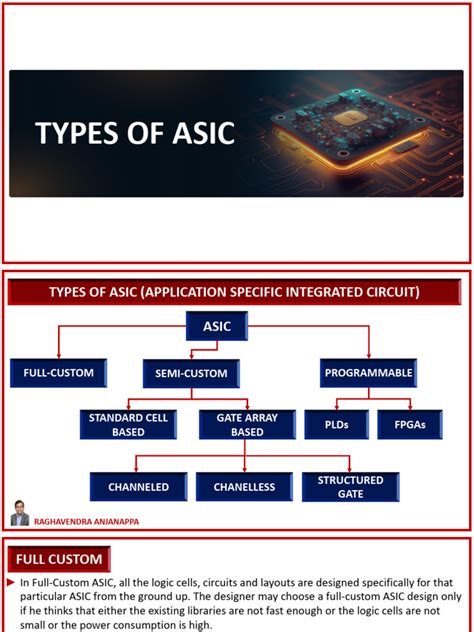 TYPES OF ASIC

TYPES OF ASIC (APPLICATION SPECIFIC INTEGRATED CIRCUIT)

ASIC

FULL-CUSTOM

SEMI-CUSTOM

PROGRAMMABLE

STANDARD CELL BASED

GATE ARRAY BASED

PLDs

FPGAs

CHANNELED

CHANELLESS

STRUCTURED GATE

RAGHAVENDRA ANJANAPPA

FULL CUSTOM

► In Full-Custom ASIC, all the logic cells, circuits and layouts are designed specifically for that particular ASIC from the ground up. The designer may choose a full-custom ASIC design only if he thinks that either the existing libraries are not fast enough or the logic cells are not small or the power consumption is high.